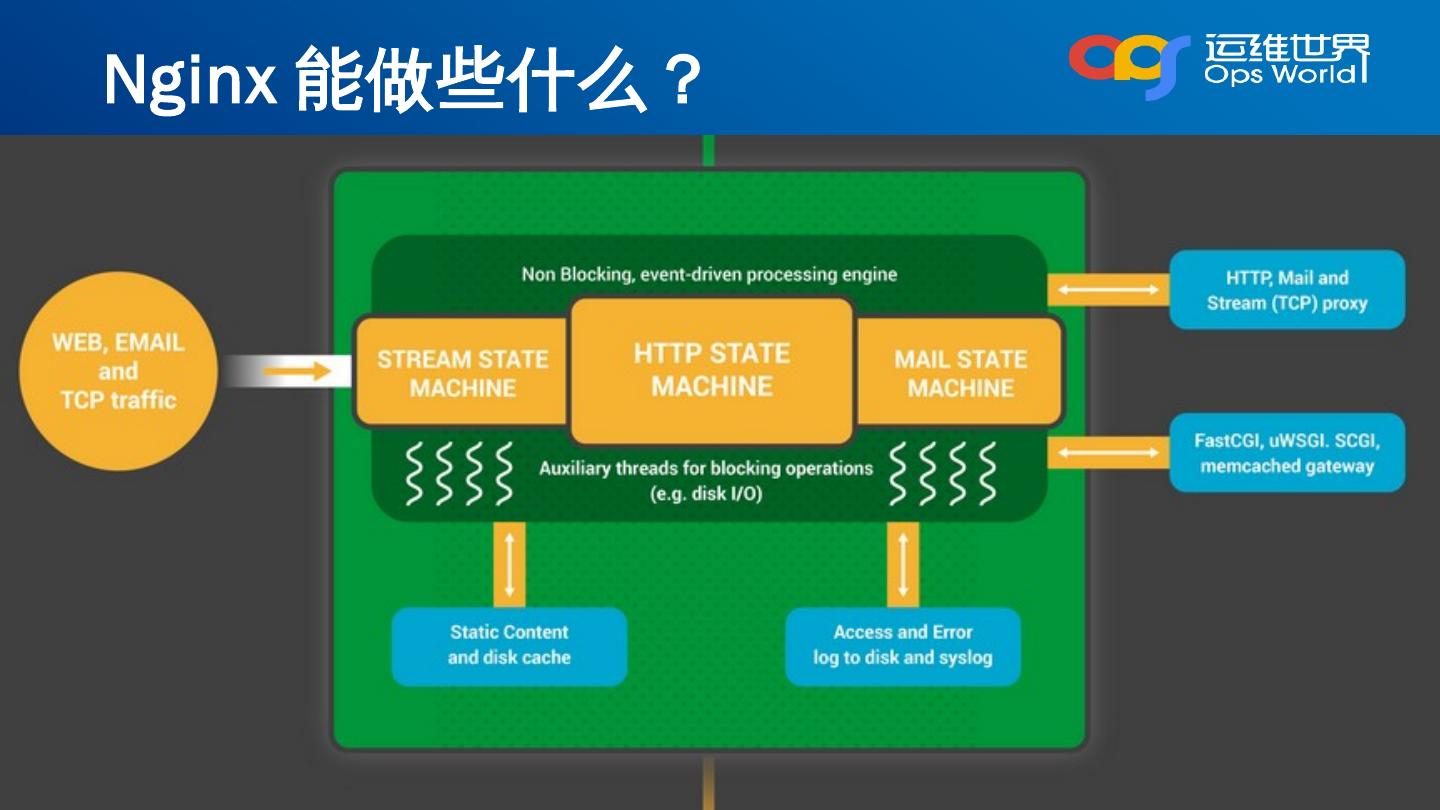 Nginx 能做些什么？

ops 运维世界 Ops World

WEB, EMAIL and TCP traffic

Non Blocking, event-driven processing engine

STREAM STATE MACHINE

HTTP STATE MACHINE

MAIL STATE MACHINE

Auxiliary threads for blocking operations (e.g. disk I/O)

HTTP, Mail and Stream (TCP) proxy

FastCGI, uWSGI. SCGI, memcached gateway

Static Content and disk cache

Access and Error log to disk and syslog